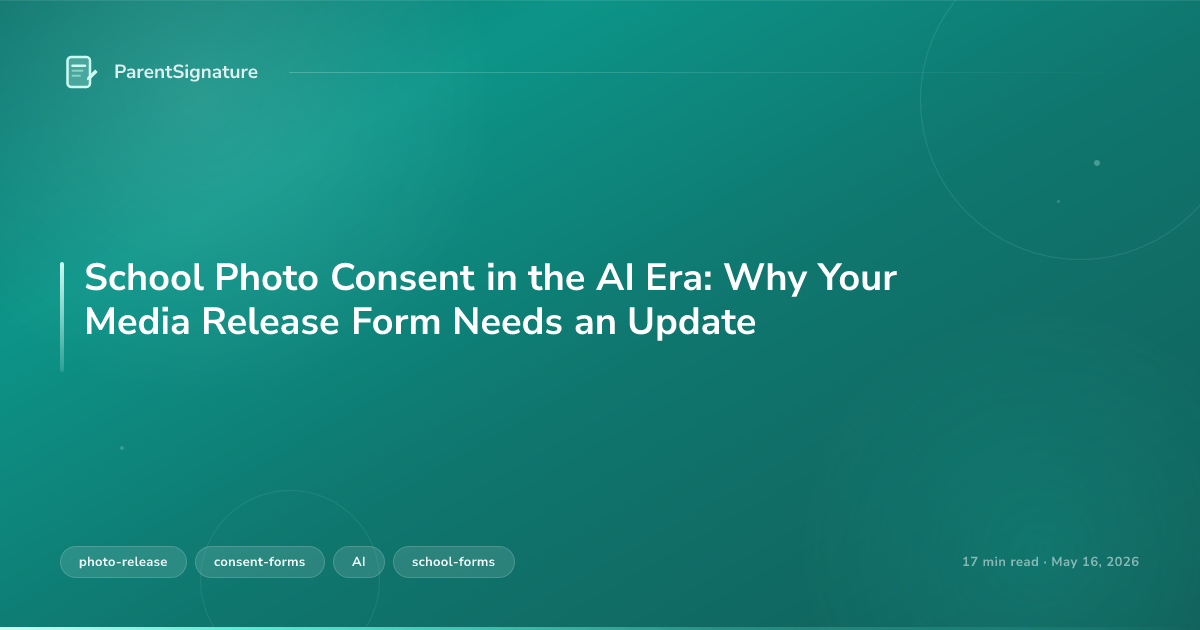 ParentSignature

School Photo Consent in the AI Era: Why Your Media Release Form Needs an Update

photo-release
consent-forms
AI
school-forms

17 min read · May 16, 2026